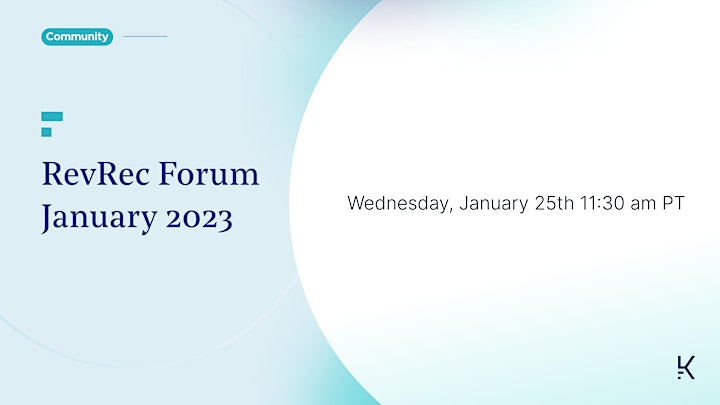 Community

RevRec Forum
January 2023

Wednesday, January 25th 11:30 am PT